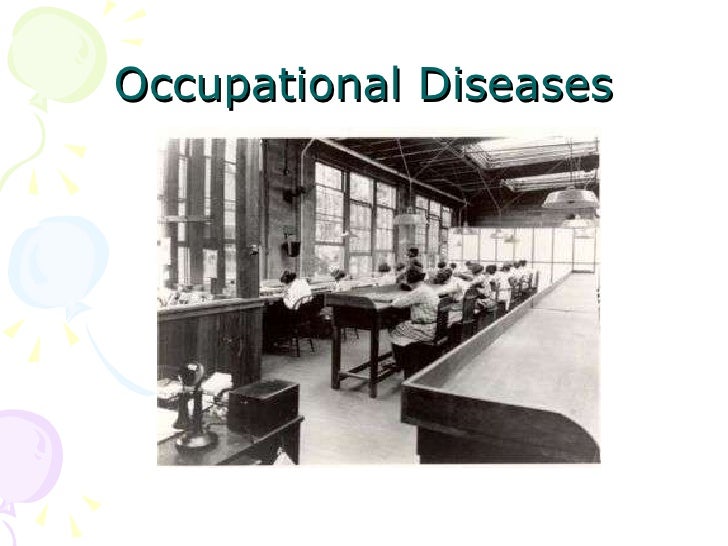 Occupational Diseases